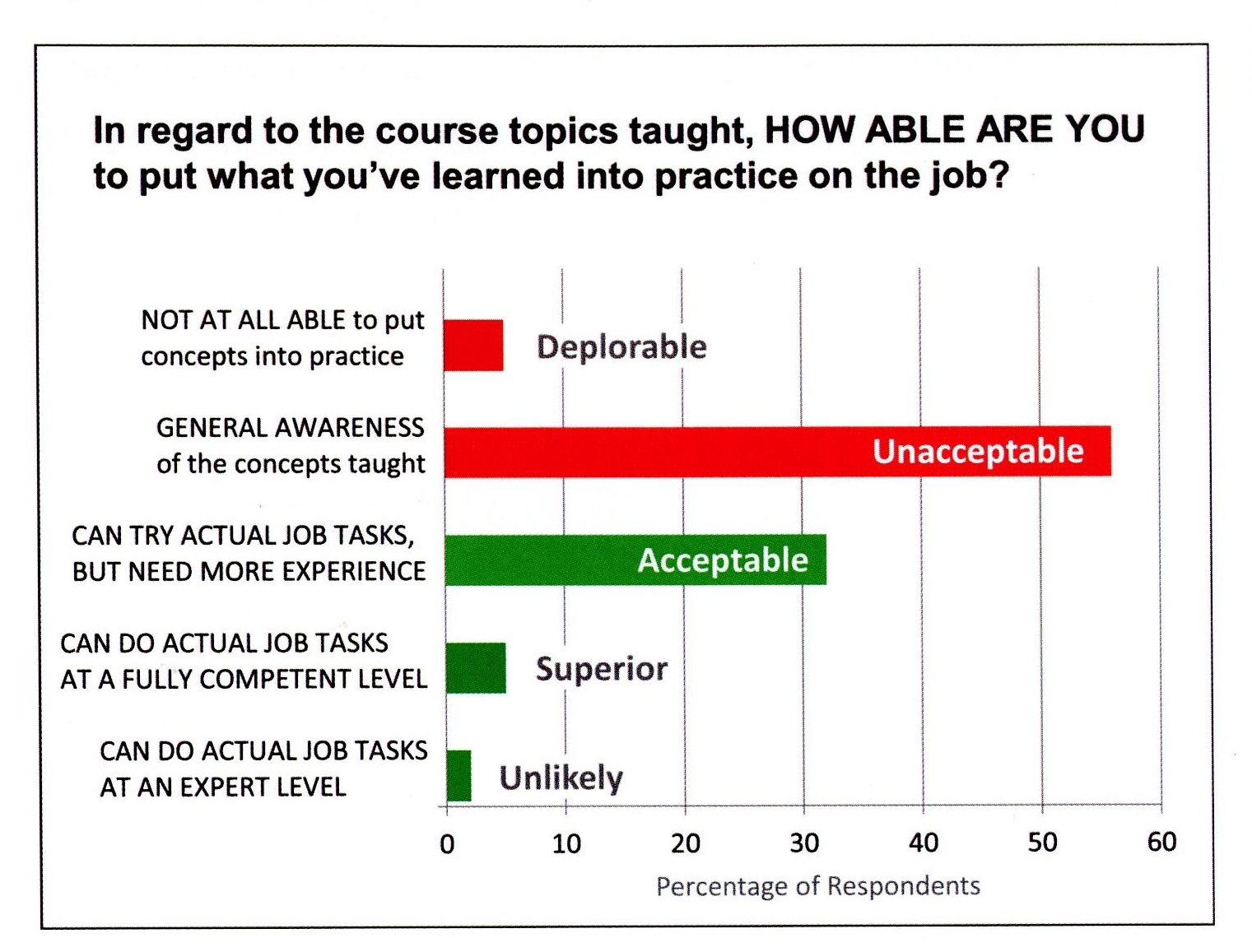 In regard to the course topics taught, HOW ABLE ARE YOU to put what you've learned into practice on the job?

NOT AT ALL ABLE to put concepts into practice

Deplorable

GENERAL AWARENESS of the concepts taught

Unacceptable

CAN TRY ACTUAL JOB TASKS, BUT NEED MORE EXPERIENCE

Acceptable

CAN DO ACTUAL JOB TASKS AT A FULLY COMPETENT LEVEL

Superior

CAN DO ACTUAL JOB TASKS AT AN EXPERT LEVEL

Unlikely

0 10 20 30 40 50 60

Percentage of Respondents